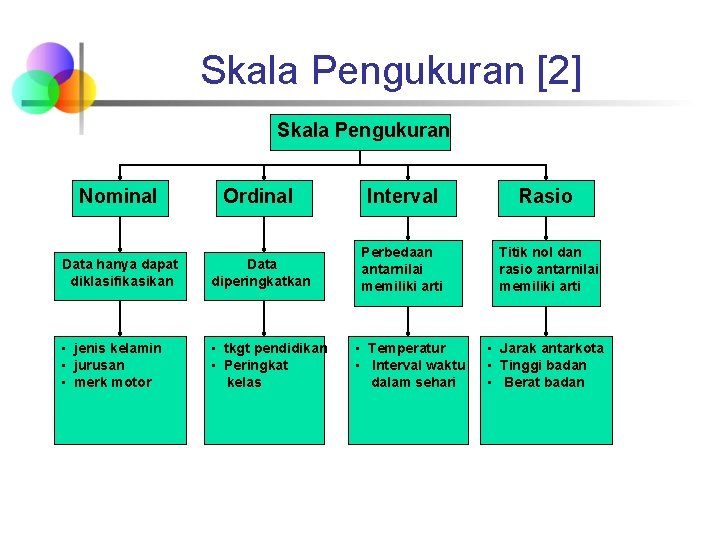 Skala Pengukuran [2]

Skala Pengukuran

Nominal

Data hanya dapat diklasifikasikan

- jenis kelamin
- jurusan
- merk motor

Ordinal

Data diperingkatkan

- tkgt pendidikan
- Peringkat kelas

Interval

Perbedaan antarnilai memiliki arti

- Temperatur
- Interval waktu dalam sehari

Rasio

Titik nol dan rasio antarnilai memiliki arti

- Jarak antarkota
- Tinggi badan
- Berat badan